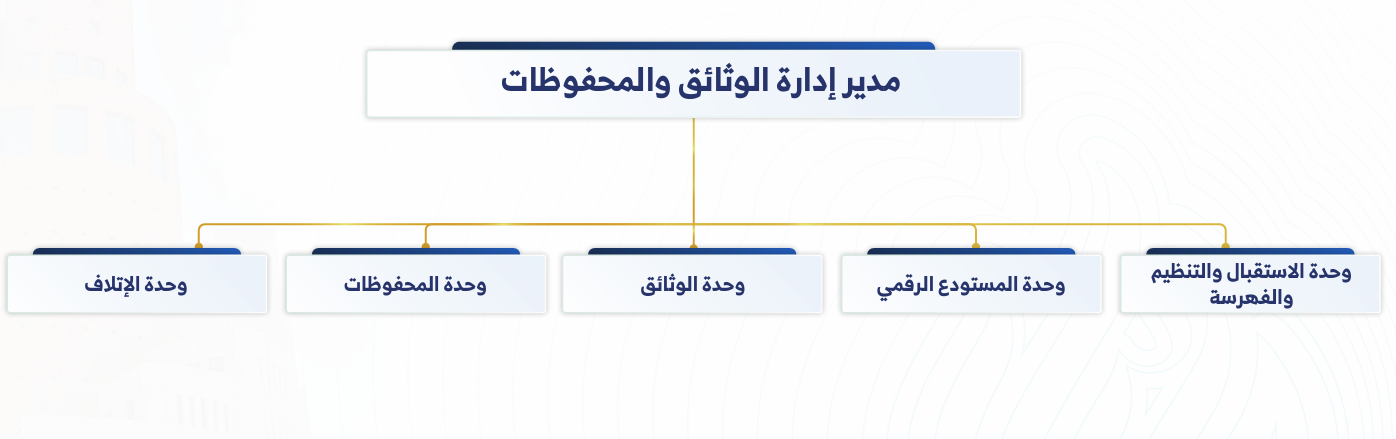 مدير إدارة الوثائق والمحفوظات

وحدة الاستقبال والتنظيم والفهرسة

وحدة المستودع الرقمي

وحدة الوثائق

وحدة المحفوظات

وحدة الإتلاف